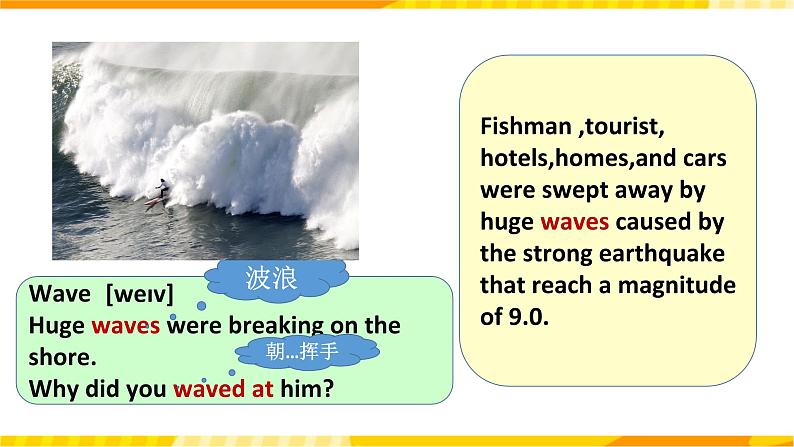 波浪

Wave [weɪv]
Huge waves were breaking on the shore.

朝…挥手

Why did you waved at him?

Fishman ,tourist, hotels,homes,and cars were swept away by huge waves caused by the strong earthquake that reach a magnitude of 9.0.